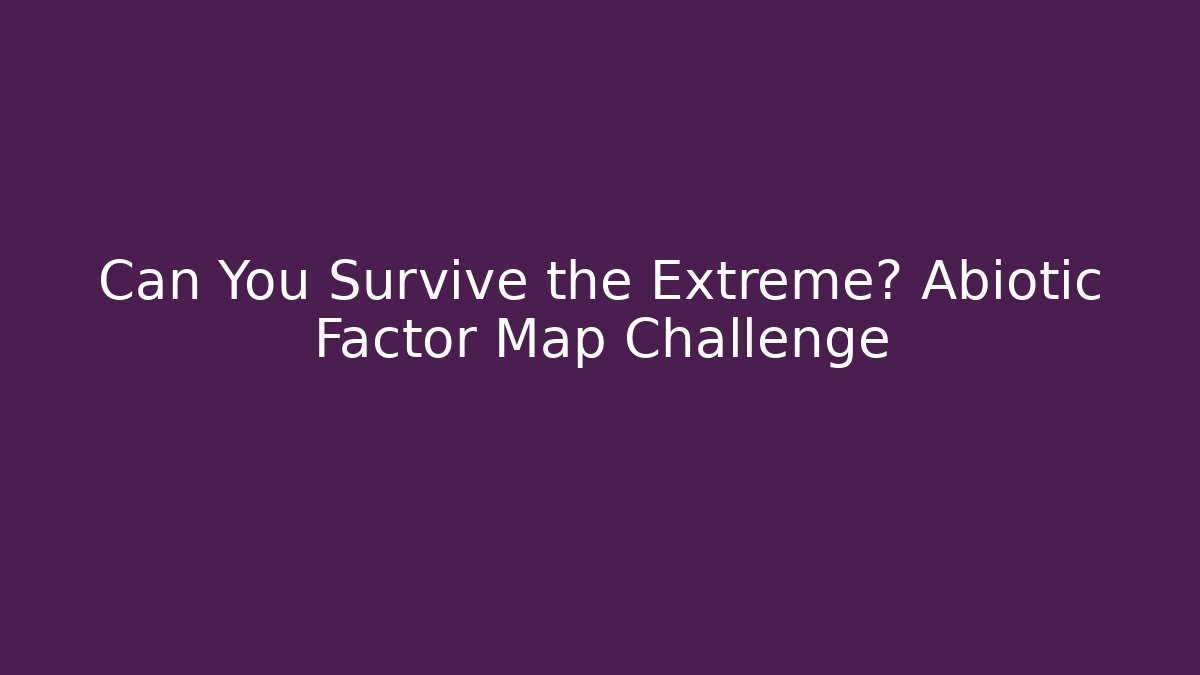 Can You Survive the Extreme? Abiotic Factor Map Challenge